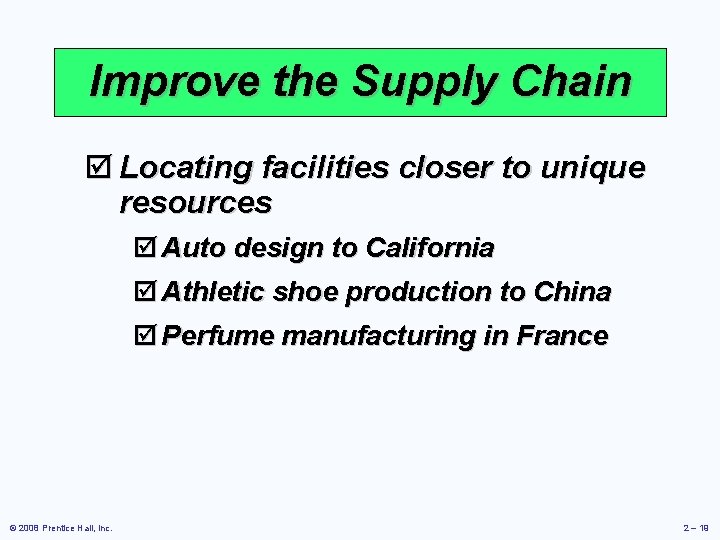 Improve the Supply Chain

☑ Locating facilities closer to unique resources

☑ Auto design to California

☑ Athletic shoe production to China

☑ Perfume manufacturing in France

© 2008 Prentice Hall, Inc.

2 – 18